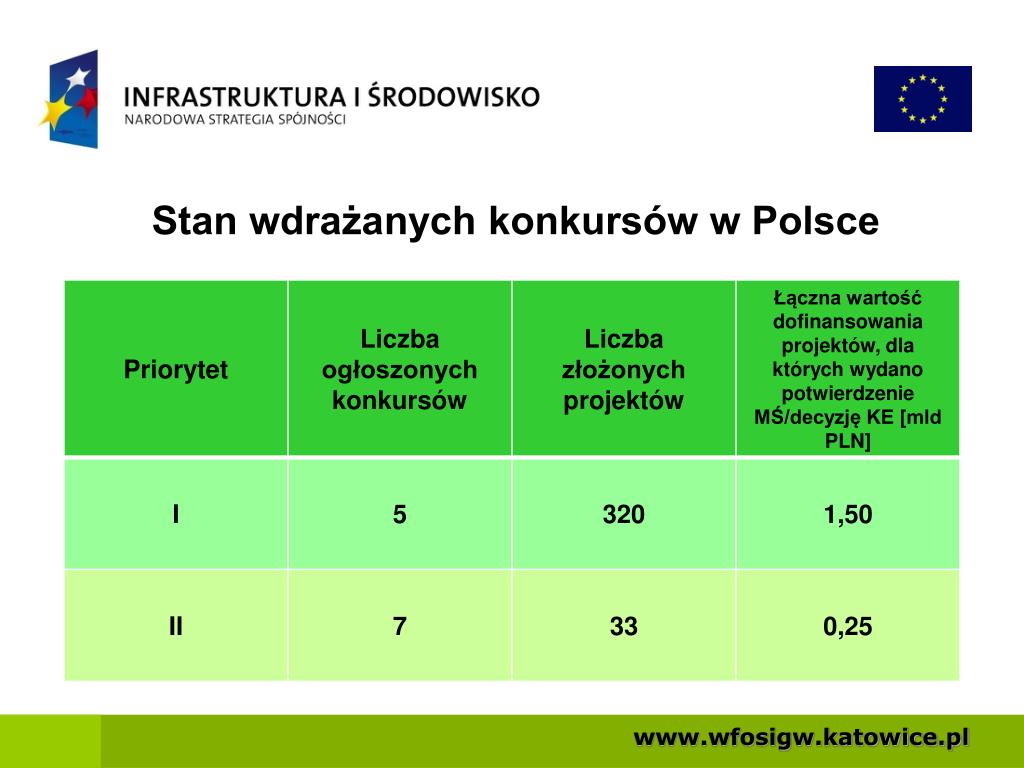 INFRASTRUKTURA I ŚRODOWISKO
NARODOWA STRATEGIA SPÓJNOŚCI

Stan wdrażanych konkursów w Polsce

| Priorytet | Liczba ogłoszonych konkursów | Liczba złożonych projektów | Łączna wartość dofinansowania projektów, dla których wydano potwierdzenie MŚ/decyzję KE [mld PLN] |
|---|---|---|---|
| I | 5 | 320 | 1,50 |
| II | 7 | 33 | 0,25 |

www.wfosigw.katowice.pl